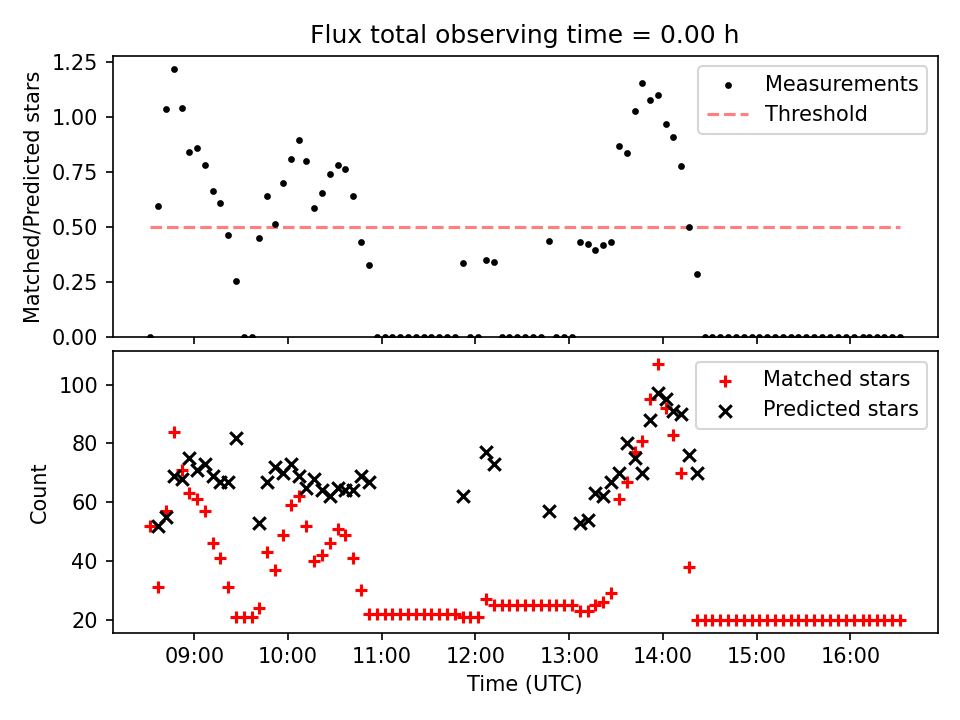 Flux total observing time = 0.00 h

Matched/Predicted stars

1.25
1.00
0.75
0.50
0.25
0.00

Measurements
Threshold

Count

100
80
60
40
20

Matched stars
Predicted stars

09:00
10:00
11:00
12:00
13:00
14:00
15:00
16:00

Time (UTC)